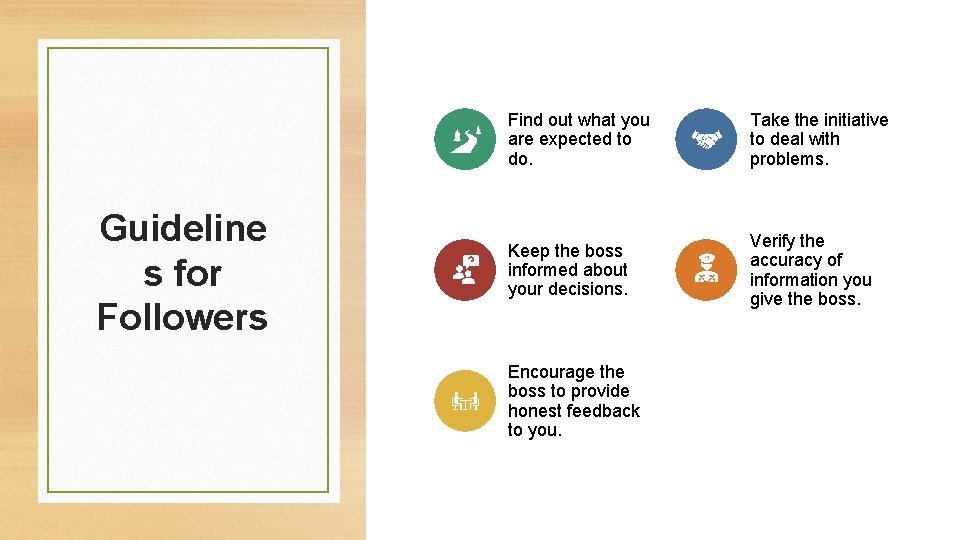 Guidelines for Followers

Find out what you are expected to do.

Take the initiative to deal with problems.

Keep the boss informed about your decisions.

Verify the accuracy of information you give the boss.

Encourage the boss to provide honest feedback to you.